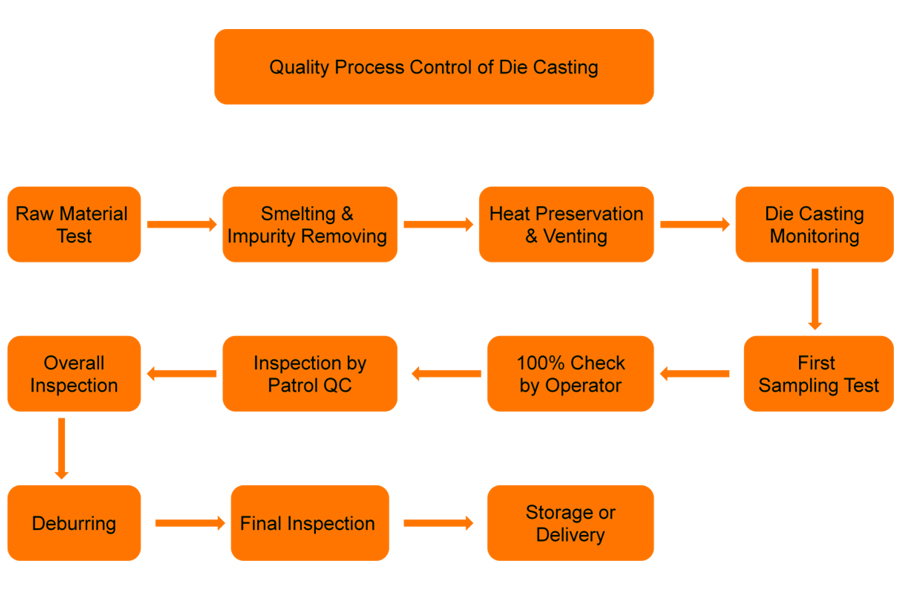 Quality Process Control of Die Casting

Raw Material Test

Smelting & Impurity Removing

Heat Preservation & Venting

Die Casting Monitoring

First Sampling Test

100% Check by Operator

Inspection by Patrol QC

Overall Inspection

Deburring

Final Inspection

Storage or Delivery